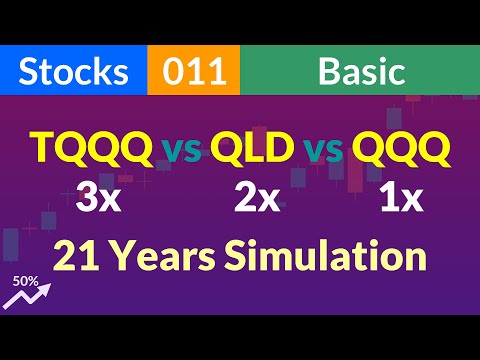 Stocks 011 Basic

TQQQ vs QLD vs QQQ
3x 2x 1x

21 Years Simulation

50%